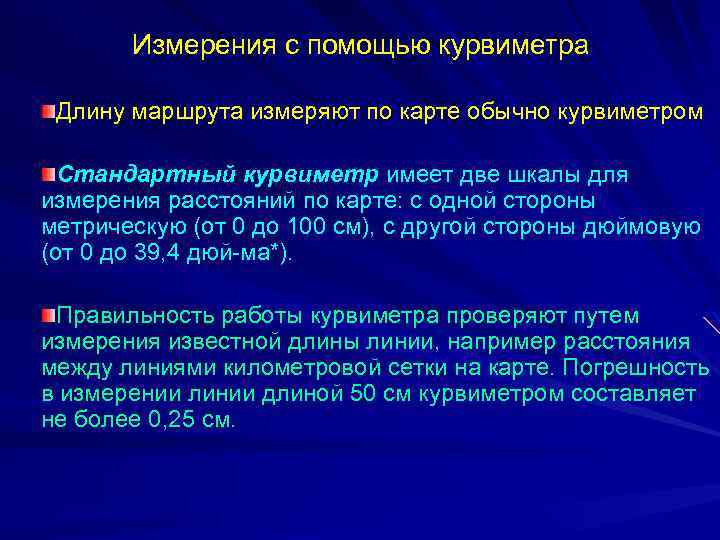 Измерения с помощью курвиметра

Длину маршрута измеряют по карте обычно курвиметром

Стандартный курвиметр имеет две шкалы для измерения расстояний по карте: с одной стороны метрическую (от 0 до 100 см), с другой стороны дюймовую (от 0 до 39,4 дюй-ма*).

Правильность работы курвиметра проверяют путем измерения известной длины линии, например расстояния между линиями километровой сетки на карте. Погрешность в измерении линии длиной 50 см курвиметром составляет не более 0,25 см.